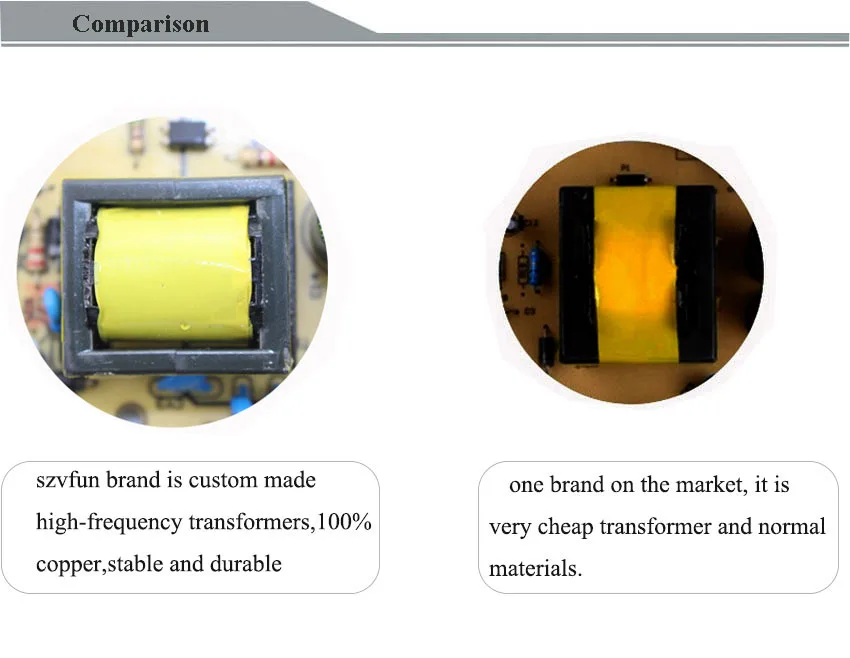 Comparison

szvfun brand is custom made high-frequency transformers,100% copper,stable and durable

one brand on the market, it is very cheap transformer and normal materials.